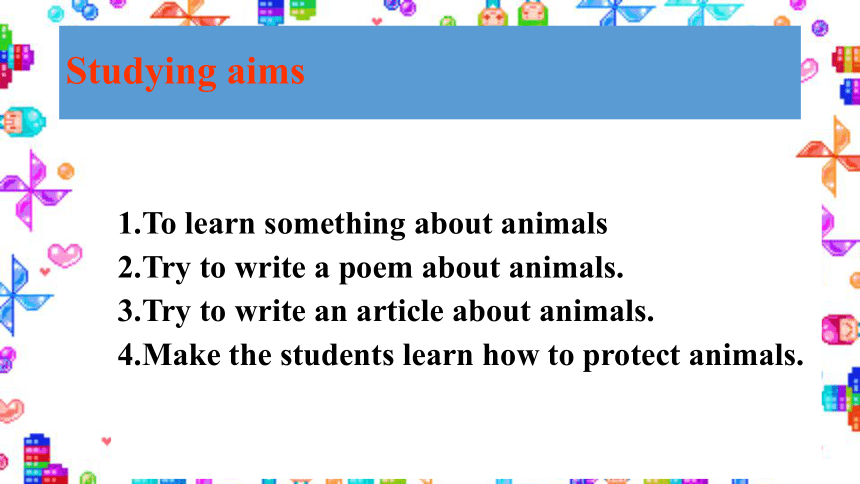 Studying aims

1.To learn something about animals
2.Try to write a poem about animals.
3.Try to write an article about animals.
4.Make the students learn how to protect animals.